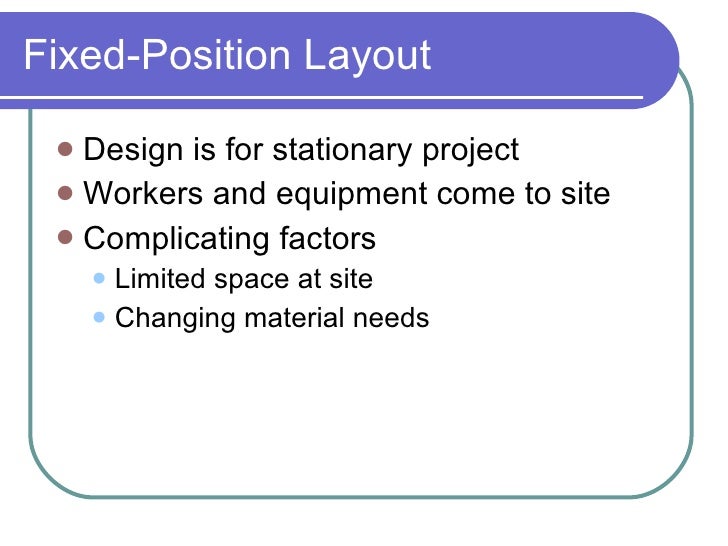 Fixed-Position Layout

- Design is for stationary project
- Workers and equipment come to site
- Complicating factors
  - Limited space at site
  - Changing material needs